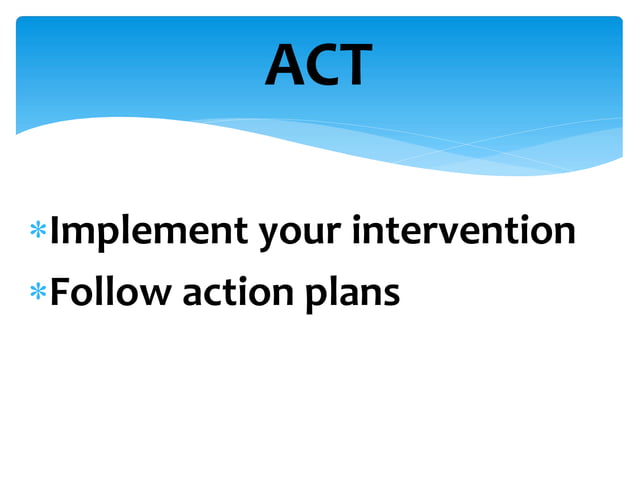 ACT

* Implement your intervention
* Follow action plans